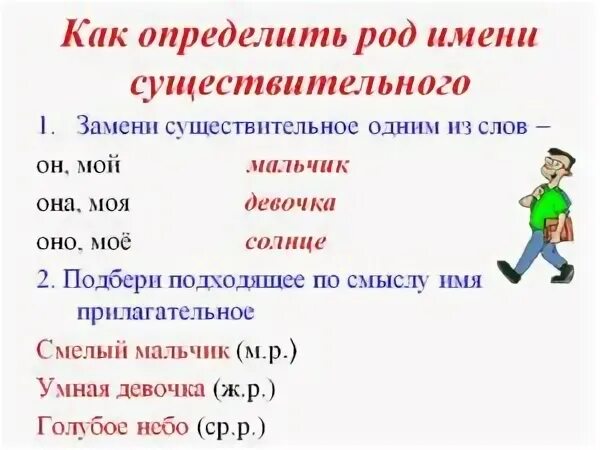 Как определить род имени существительного

1. Замени существительное одним из слов –

он, мой мальчик

она, моя девочка

оно, моё солнце

2. Подбери подходящее по смыслу имя прилагательное

Смелый мальчик (м.р.)

Умная девочка (ж.р.)

Голубое небо (ср.р.)